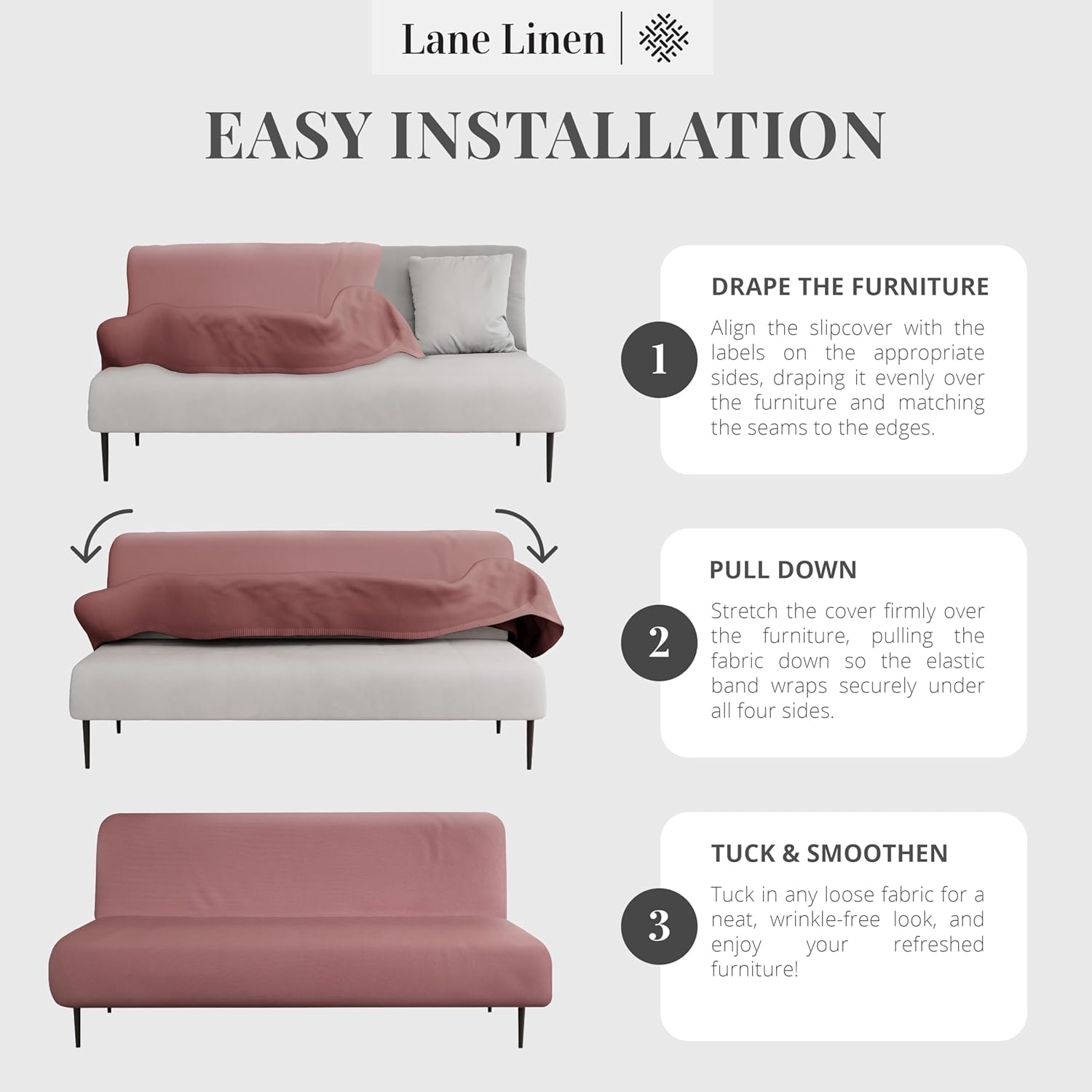 Lane Linen

EASY INSTALLATION

1

DRAPE THE FURNITURE

Align the slipcover with the labels on the appropriate sides, draping it evenly over the furniture and matching the seams to the edges.

2

PULL DOWN

Stretch the cover firmly over the furniture, pulling the fabric down so the elastic band wraps securely under all four sides.

3

TUCK & SMOOTHEN

Tuck in any loose fabric for a neat, wrinkle-free look, and enjoy your refreshed furniture!